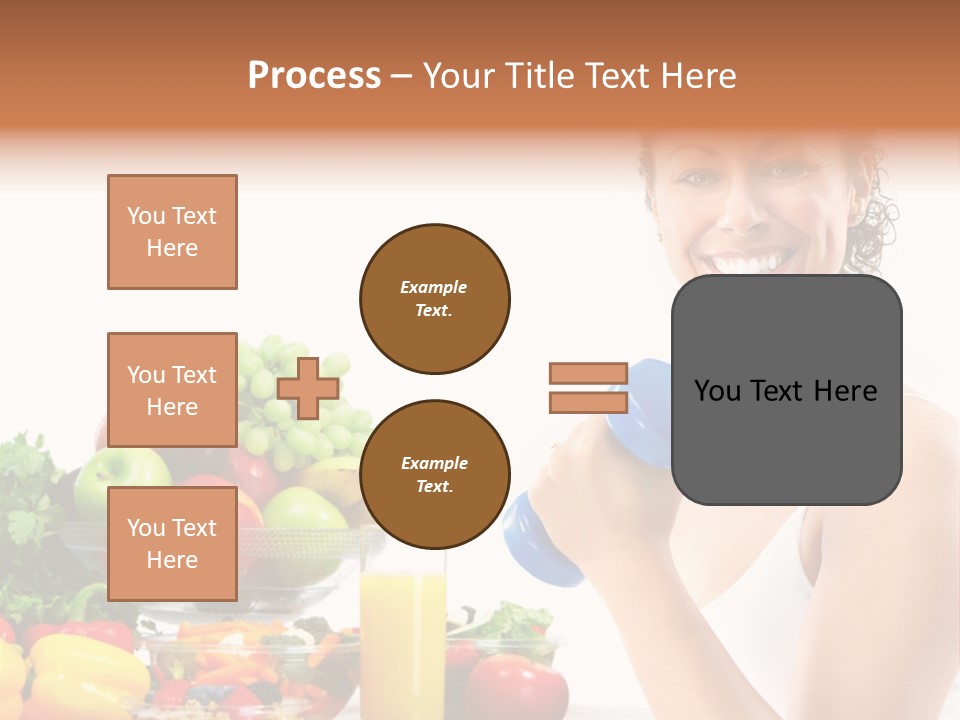 Process – Your Title Text Here

You Text Here

You Text Here

You Text Here

Example Text.

Example Text.

You Text Here